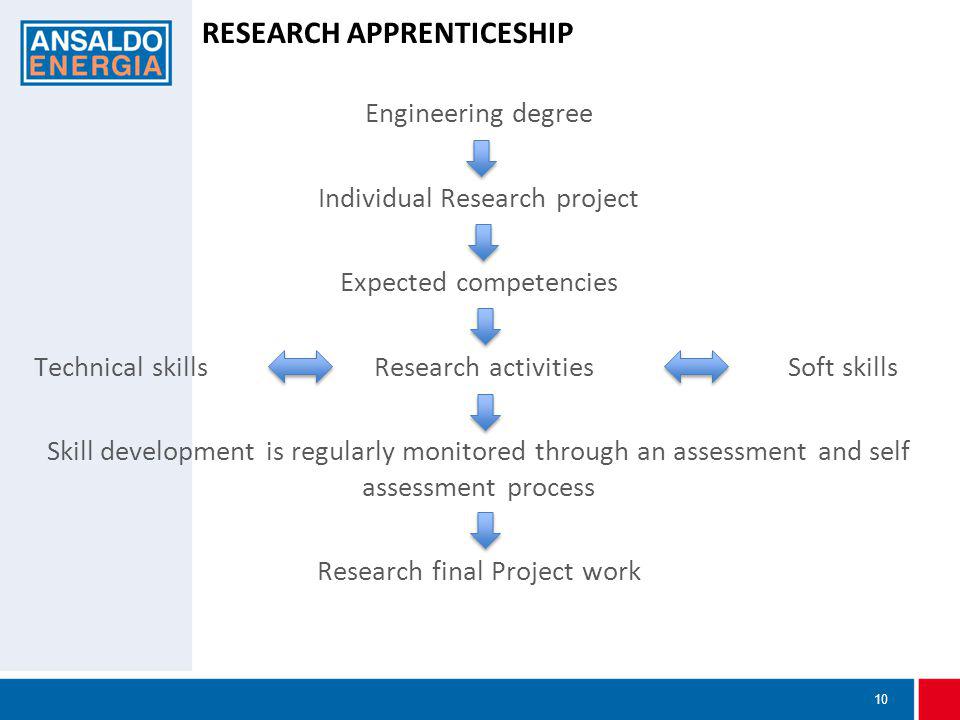 ANSALDO ENERGIA

RESEARCH APPRENTICESHIP

Engineering degree

Individual Research project

Expected competencies

Technical skills

Research activities

Soft skills

Skill development is regularly monitored through an assessment and self assessment process

Research final Project work

10